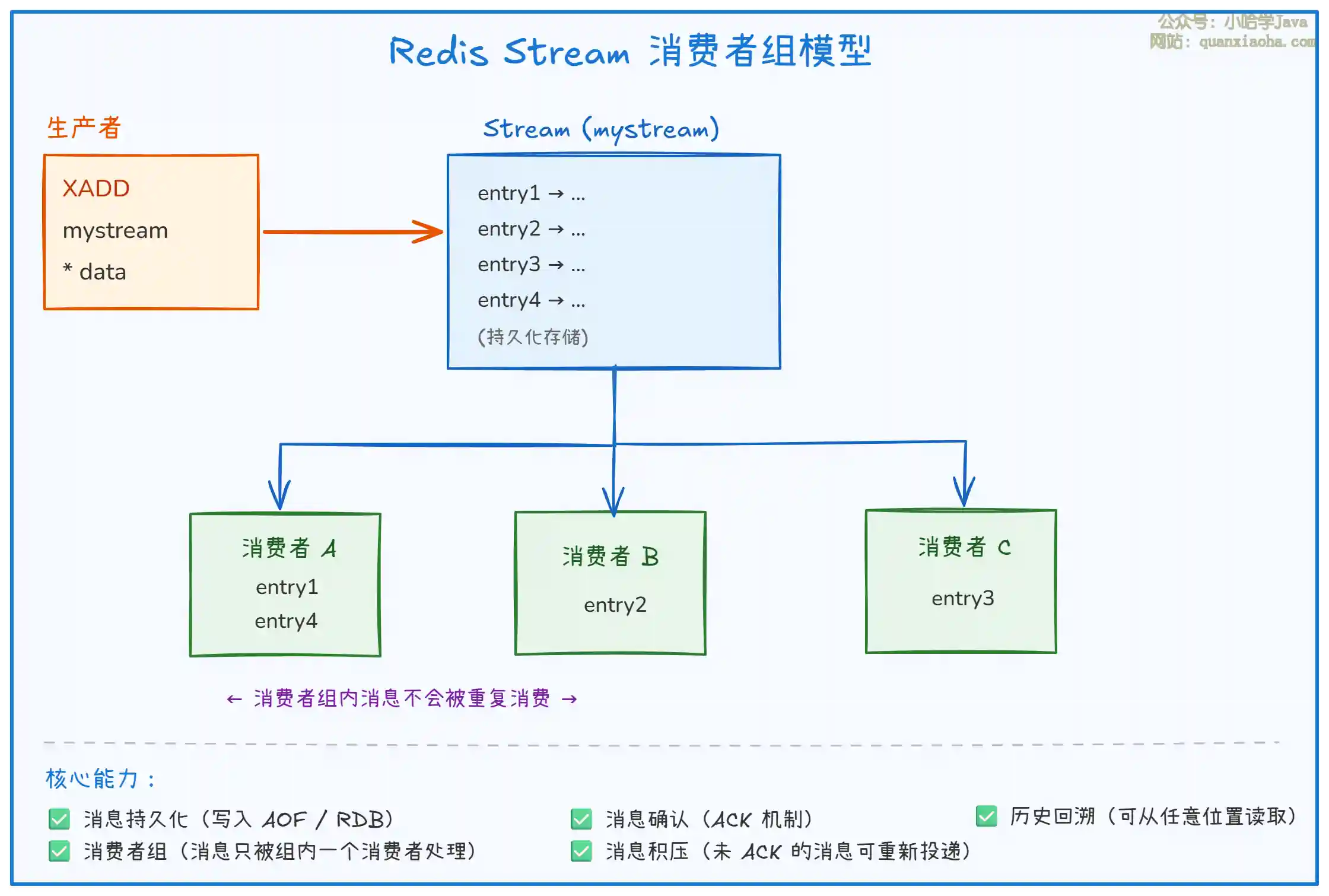 公众号：小哈学Java
网站：quanxiaoha.com

Redis Stream 消费者组模型

生产者

XADD
mystream
* data

Stream (mystream)

entry1 → ...
entry2 → ...
entry3 → ...
entry4 → ...
(持久化存储)

消费者 A
entry1
entry4

消费者 B
entry2

消费者 C
entry3

← 消费者组内消息不会被重复消费 →

核心能力：

✅ 消息持久化（写入 AOF / RDB）
✅ 消费者组（消息只被组内一个消费者处理）
✅ 消息确认（ACK 机制）
✅ 消息积压（未 ACK 的消息可重新投递）
✅ 历史回溯（可从任意位置读取）